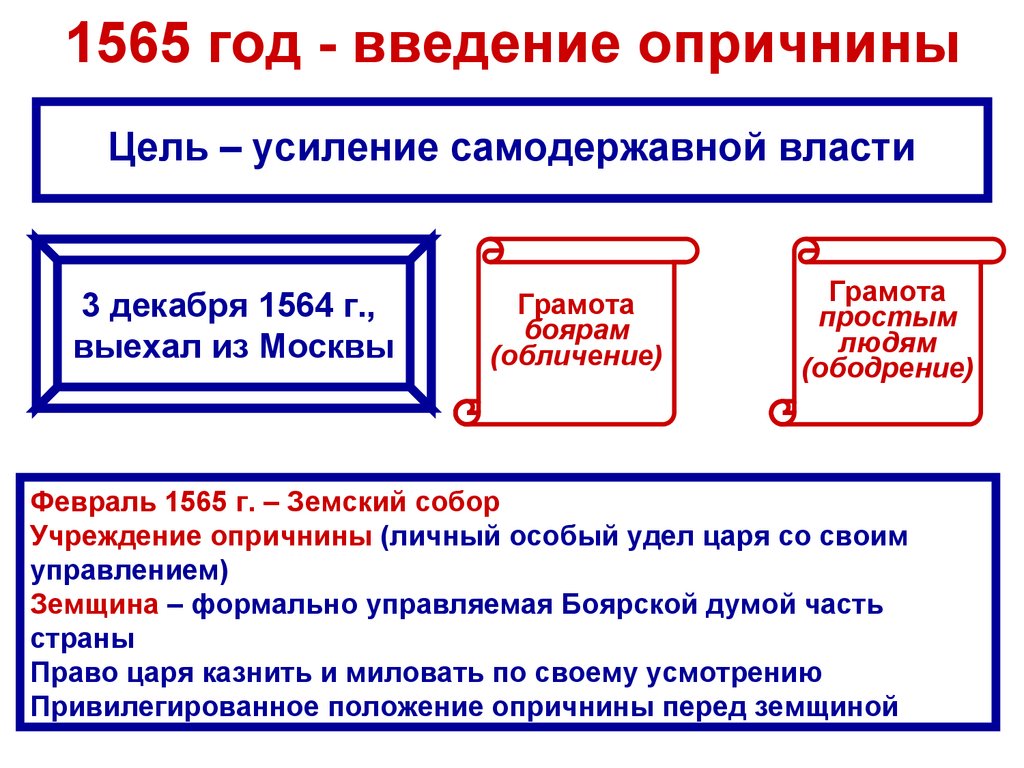 1565 год - введение опричнины

Цель – усиление самодержавной власти

3 декабря 1564 г., выехал из Москвы

Грамота боярам (обличение)

Грамота простым людям (ободрение)

Февраль 1565 г. – Земский собор
Учреждение опричнины (личный особый удел царя со своим управлением)
Земщина – формально управляемая Боярской думой часть страны
Право царя казнить и миловать по своему усмотрению
Привилегированное положение опричнины перед земщиной